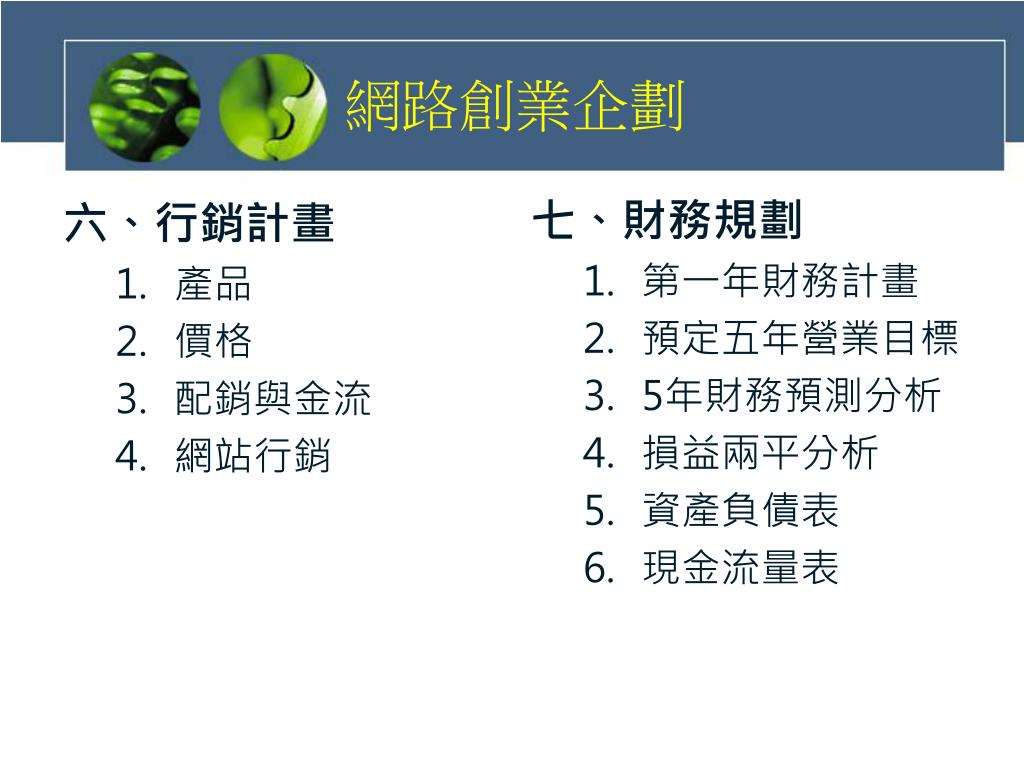 網路創業企劃

六、行銷計畫
1. 產品
2. 價格
3. 配銷與金流
4. 網站行銷

七、財務規劃
1. 第一年財務計畫
2. 預定五年營業目標
3. 5年財務預測分析
4. 損益兩平分析
5. 資產負債表
6. 現金流量表